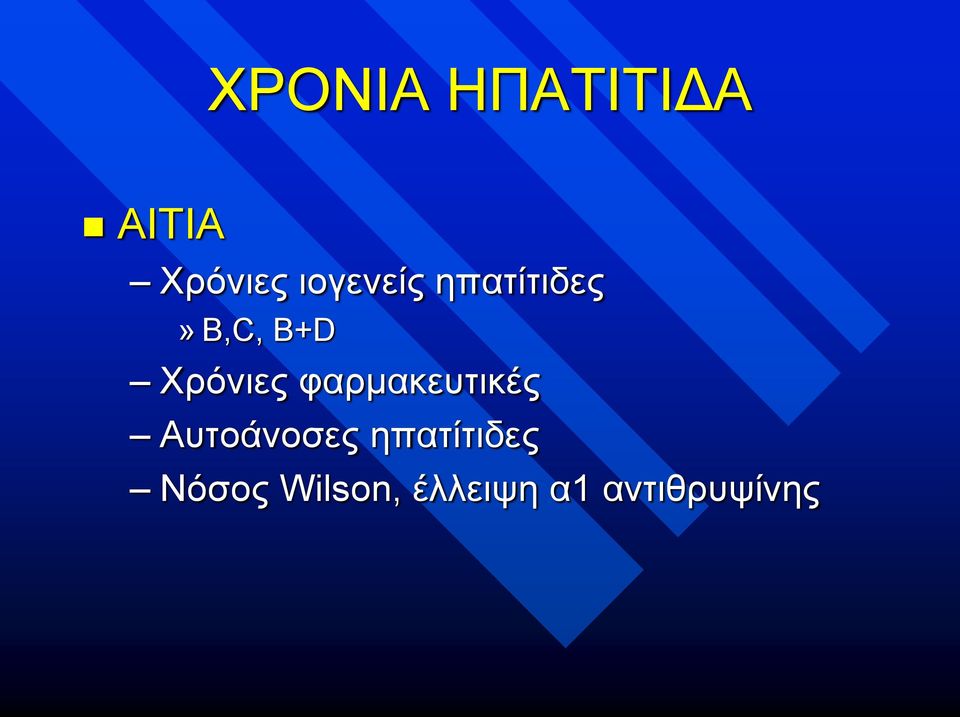 ΧΡΟΝΙΑ ΗΠΑΤΙΤΙΔΑ

■ ΑΙΤΙΑ
– Χρόνιες ιογενείς ηπατίτιδες
» B,C, B+D
– Χρόνιες φαρμακευτικές
– Αυτοάνοσες ηπατίτιδες
– Νόσος Wilson, έλλειψη α1 αντιθρυψίνης